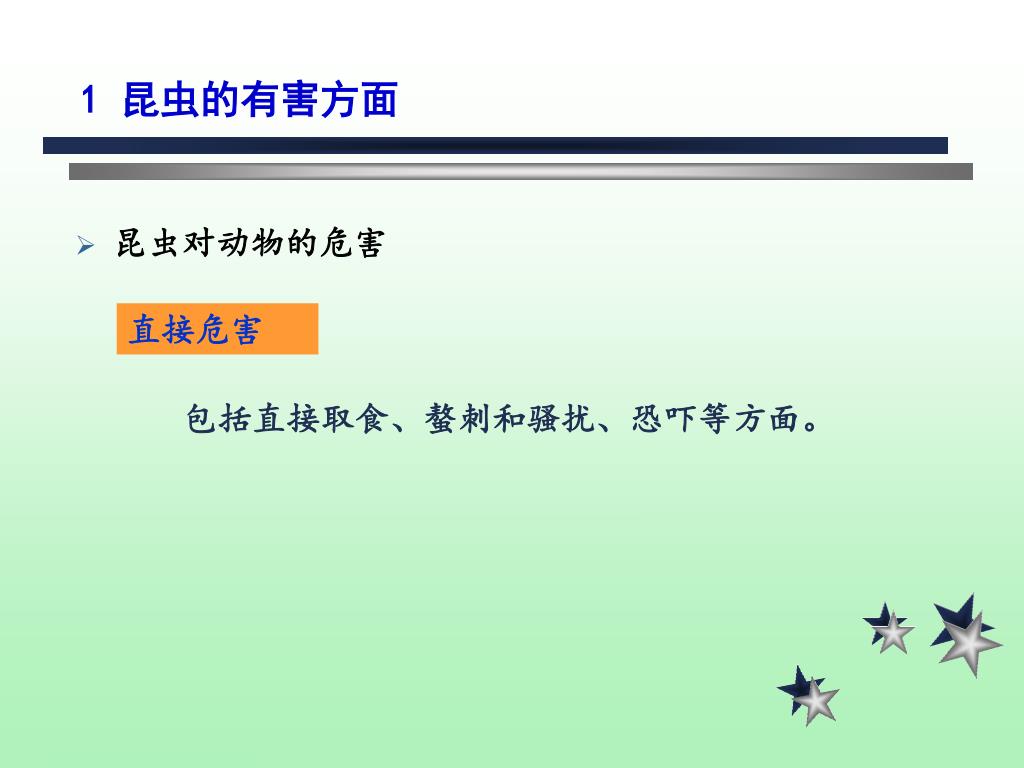 1 昆虫的有害方面

➢ 昆虫对动物的危害

直接危害

包括直接取食、螫刺和骚扰、恐吓等方面。